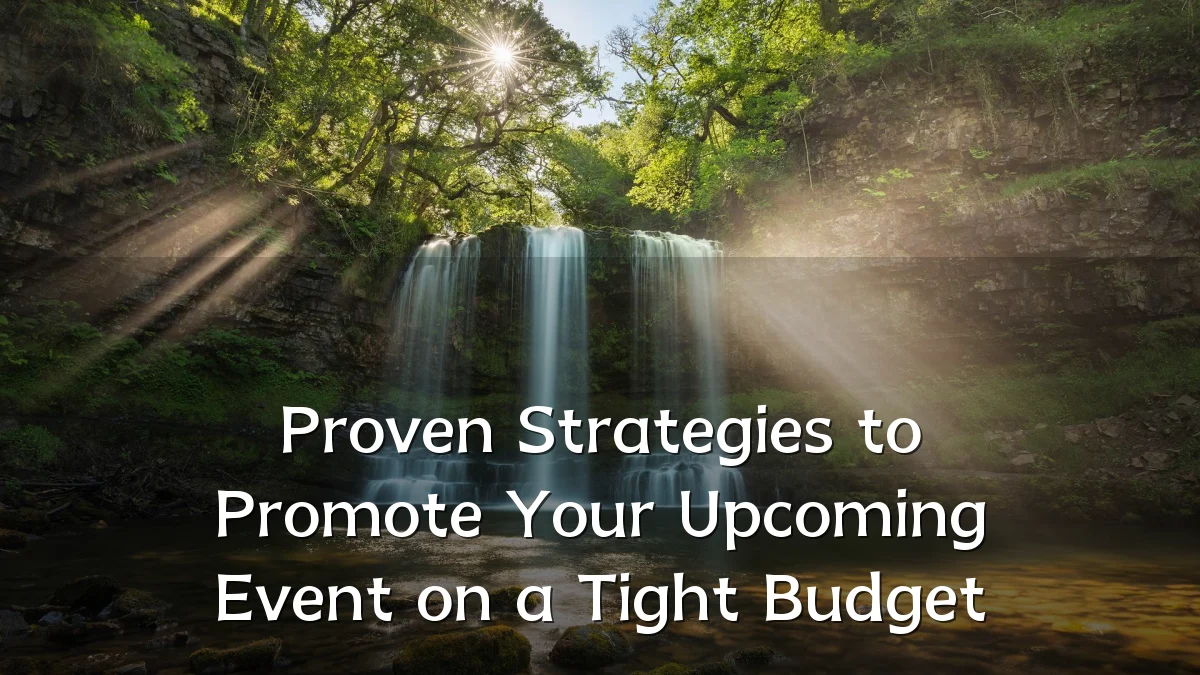 Proven Strategies to Promote Your Upcoming Event on a Tight Budget